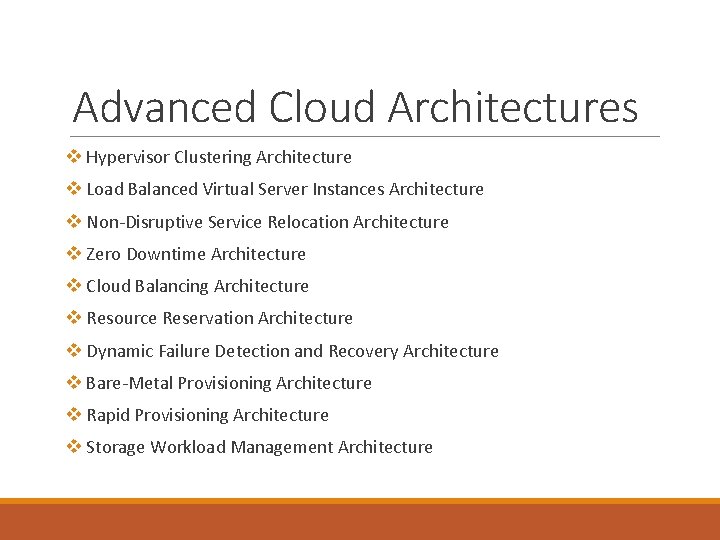 Advanced Cloud Architectures

❖ Hypervisor Clustering Architecture
❖ Load Balanced Virtual Server Instances Architecture
❖ Non-Disruptive Service Relocation Architecture
❖ Zero Downtime Architecture
❖ Cloud Balancing Architecture
❖ Resource Reservation Architecture
❖ Dynamic Failure Detection and Recovery Architecture
❖ Bare-Metal Provisioning Architecture
❖ Rapid Provisioning Architecture
❖ Storage Workload Management Architecture